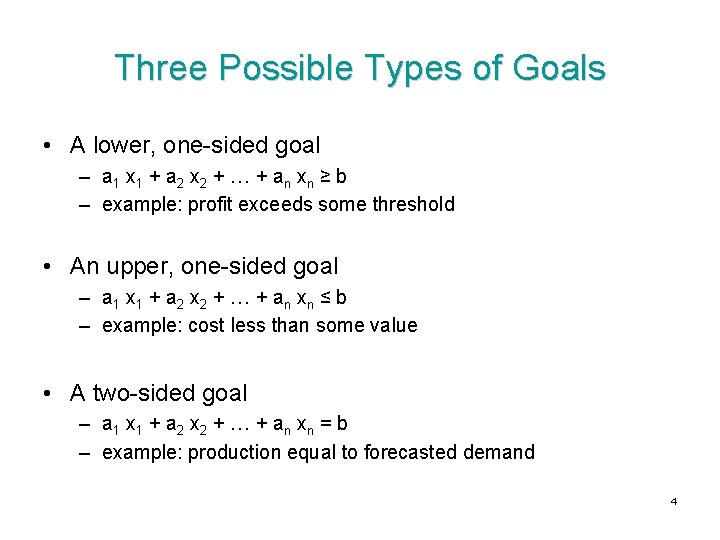 Three Possible Types of Goals

• A lower, one-sided goal
– $a_1 x_1 + a_2 x_2 + \ldots + a_n x_n \geq b$
– example: profit exceeds some threshold

• An upper, one-sided goal
– $a_1 x_1 + a_2 x_2 + \ldots + a_n x_n \leq b$
– example: cost less than some value

• A two-sided goal
– $a_1 x_1 + a_2 x_2 + \ldots + a_n x_n = b$
– example: production equal to forecasted demand

4